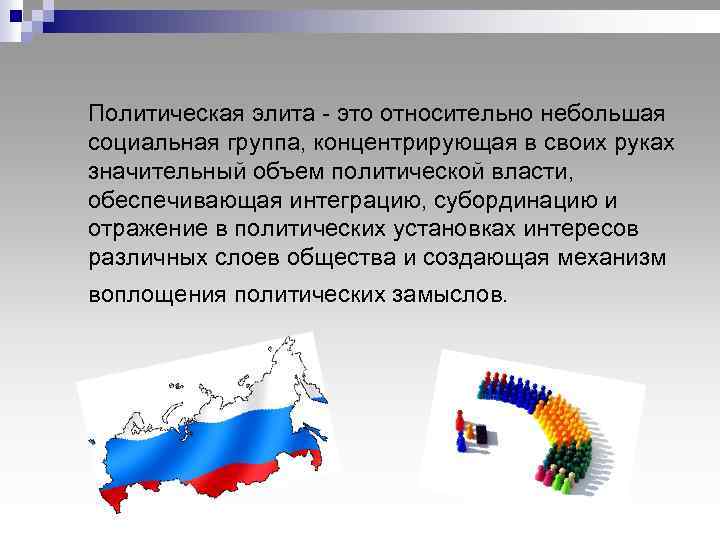 Политическая элита - это относительно небольшая социальная группа, концентрирующая в своих руках значительный объем политической власти, обеспечивающая интеграцию, субординацию и отражение в политических установках интересов различных слоев общества и создающая механизм воплощения политических замыслов.